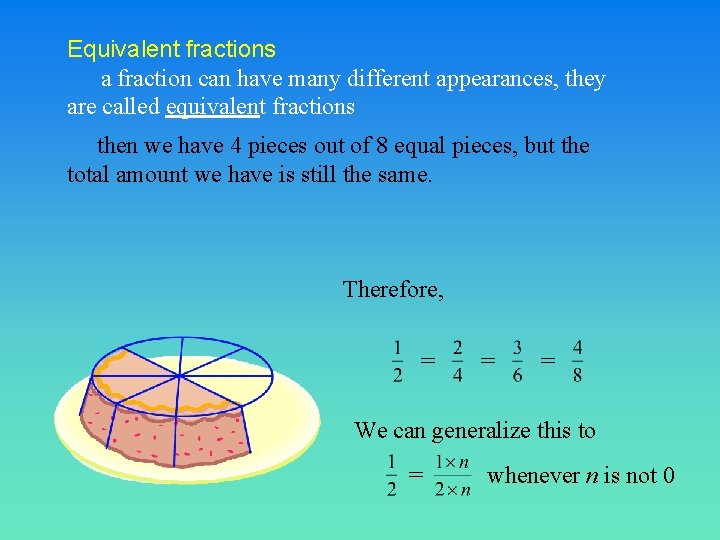 Equivalent fractions

a fraction can have many different appearances, they are called equivalent fractions

then we have 4 pieces out of 8 equal pieces, but the total amount we have is still the same.

Therefore,

$\frac{1}{2} = \frac{2}{4} = \frac{3}{6} = \frac{4}{8}$

We can generalize this to

$\frac{1}{2} = \frac{1 \times n}{2 \times n}$ whenever $n$ is not 0